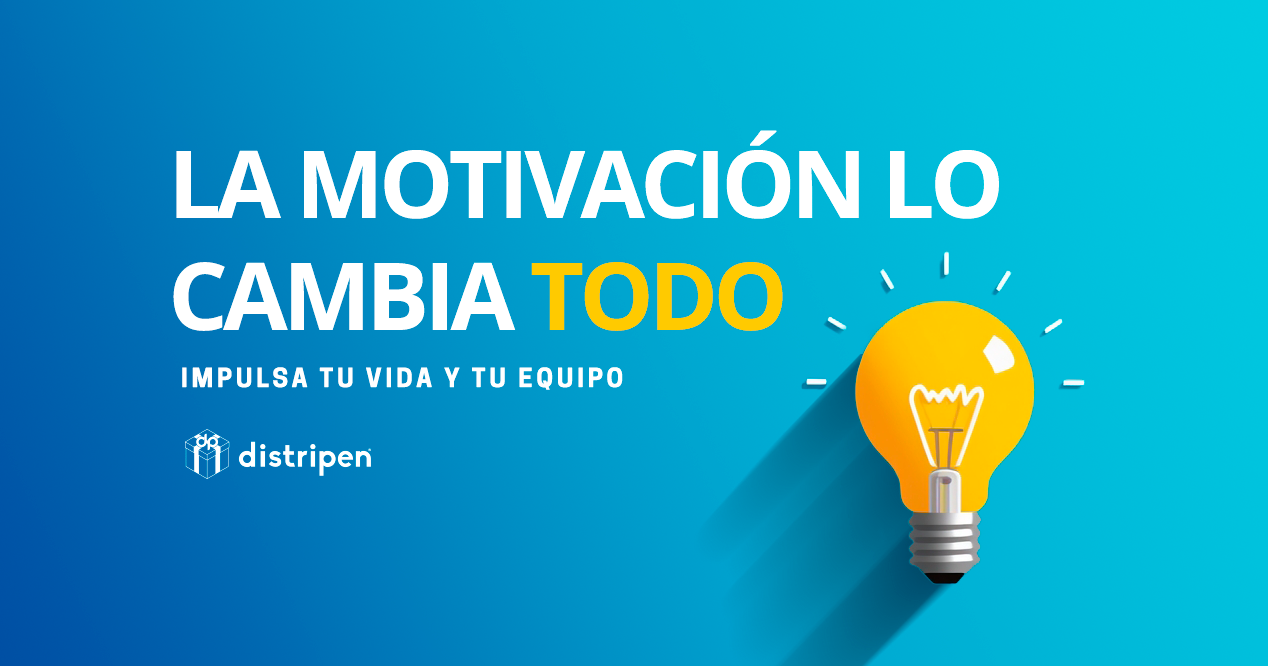 LA MOTIVACIÓN LO CAMBIA TODO

IMPULSA TU VIDA Y TU EQUIPO

distripen